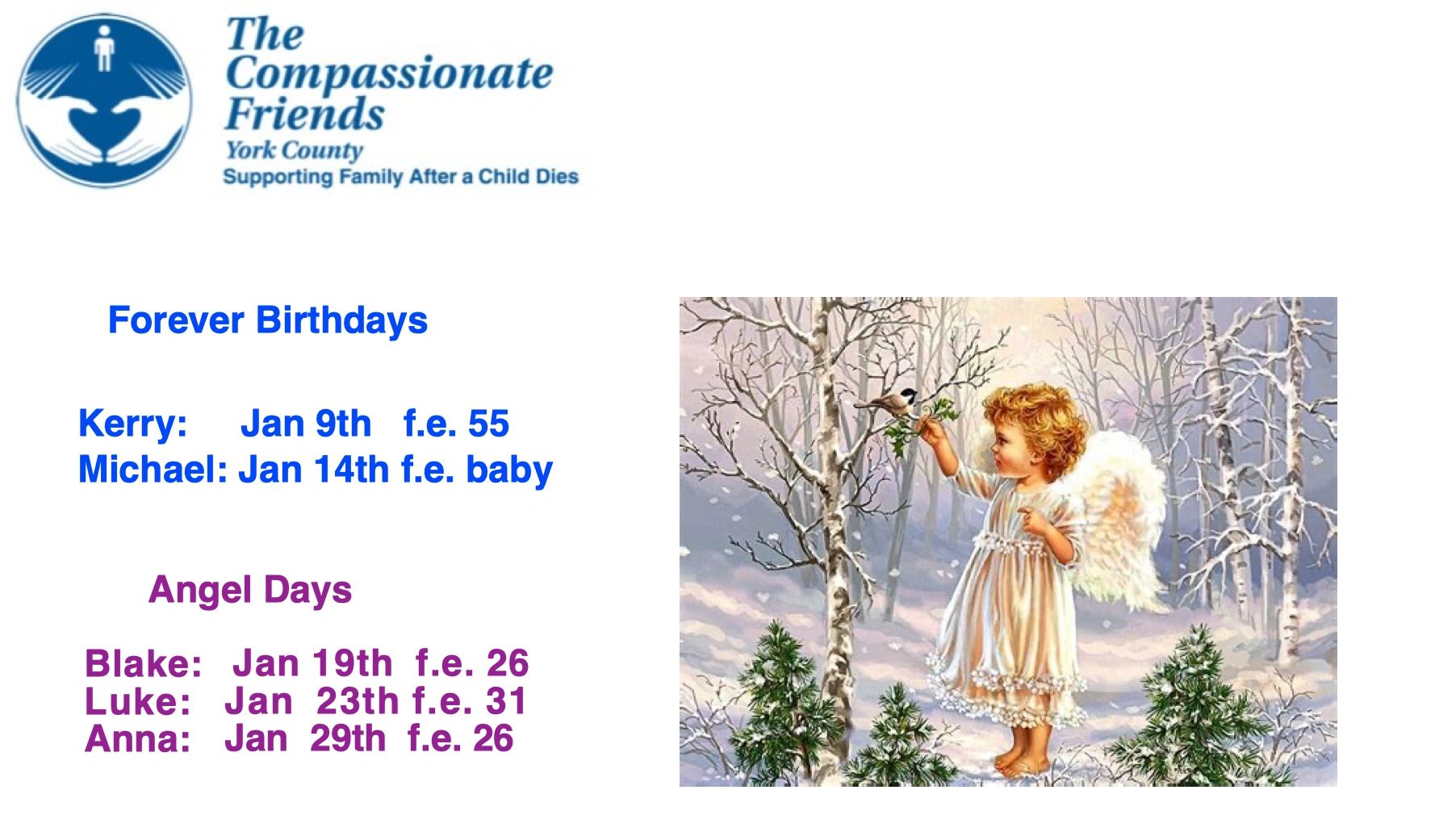 The Compassionate Friends
York County
Supporting Family After a Child Dies

Forever Birthdays

Kerry: Jan 9th f.e. 55
Michael: Jan 14th f.e. baby

Angel Days

Blake: Jan 19th f.e. 26
Luke: Jan 23th f.e. 31
Anna: Jan 29th f.e. 26